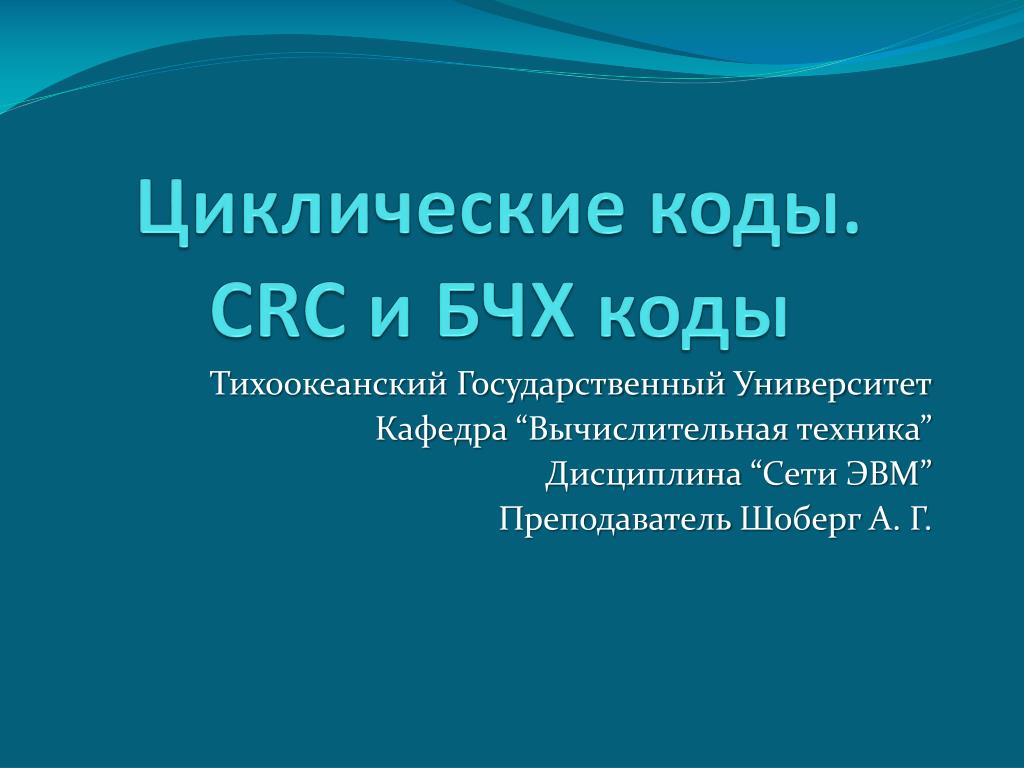 Циклические коды.
CRC и БЧХ коды

Тихоокеанский Государственный Университет
Кафедра “Вычислительная техника”
Дисциплина “Сети ЭВМ”
Преподаватель Шоберг А. Г.